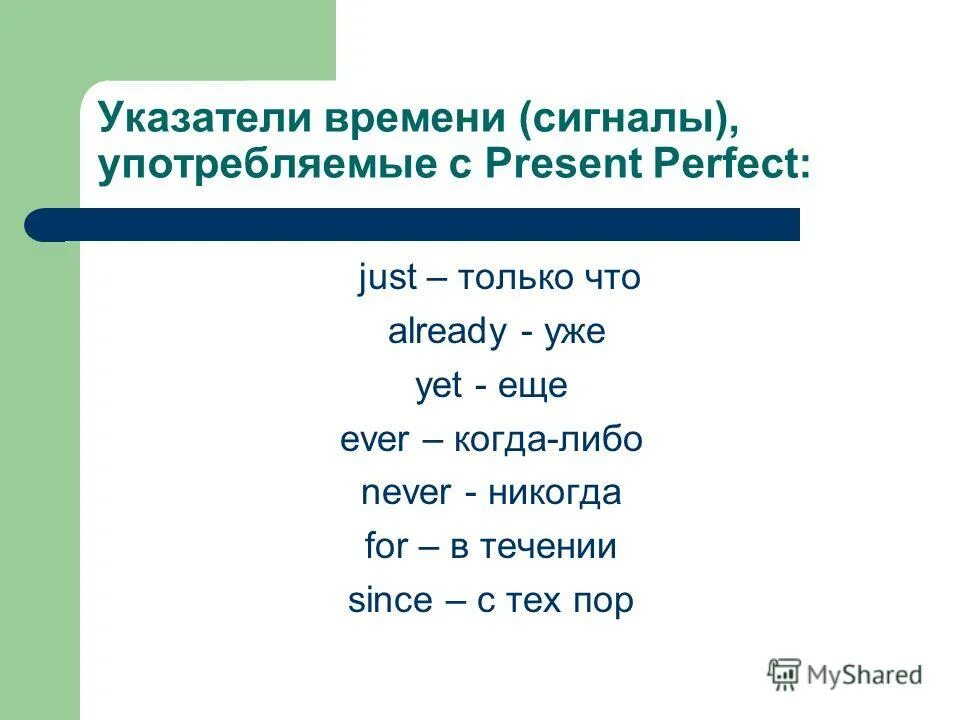 Указатели времени (сигналы), употребляемые с Present Perfect:

just – только что
already - уже
yet - еще
ever – когда-либо
never - никогда
for – в течении
since – с тех пор

MyShared